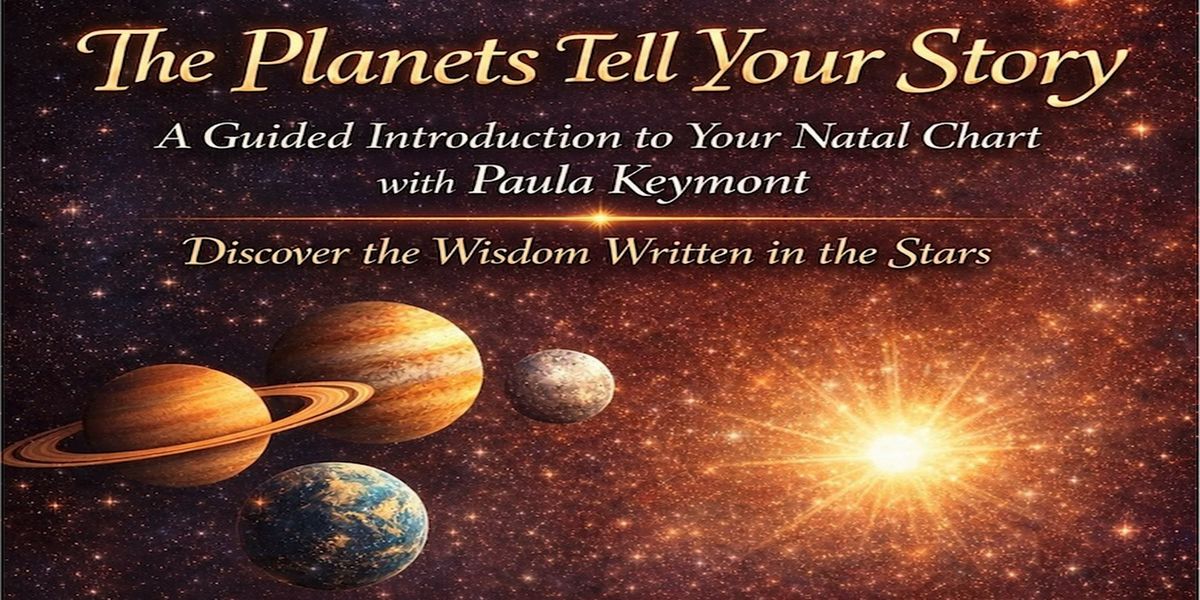 The Planets Tell Your Story

A Guided Introduction to Your Natal Chart
with Paula Keymont

Discover the Wisdom Written in the Stars